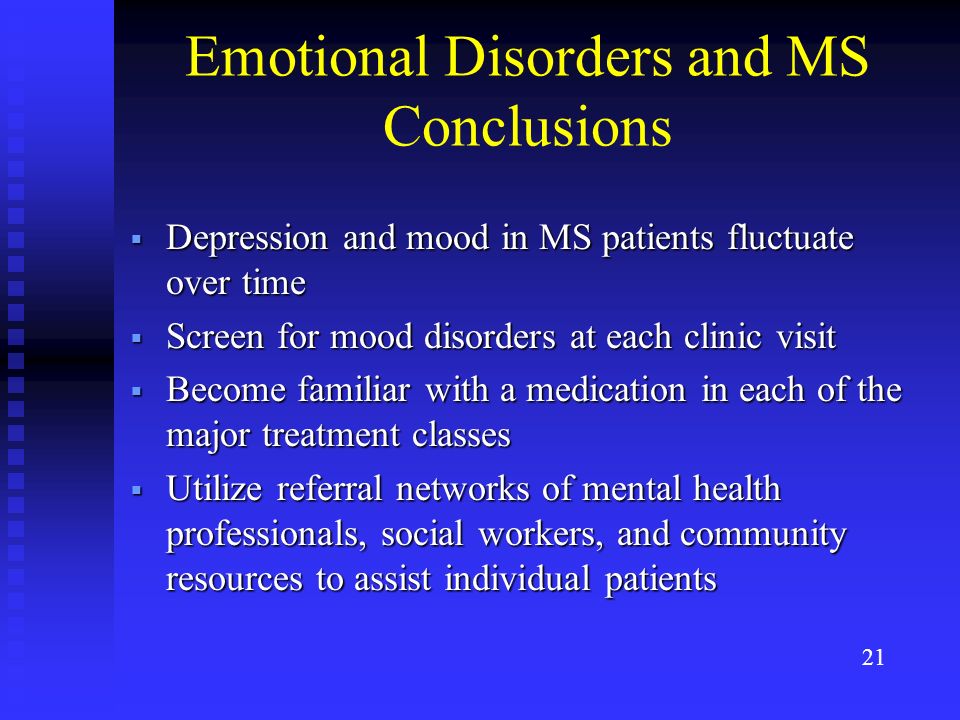 Emotional Disorders and MS Conclusions

▪ Depression and mood in MS patients fluctuate over time

▪ Screen for mood disorders at each clinic visit

▪ Become familiar with a medication in each of the major treatment classes

▪ Utilize referral networks of mental health professionals, social workers, and community resources to assist individual patients

21